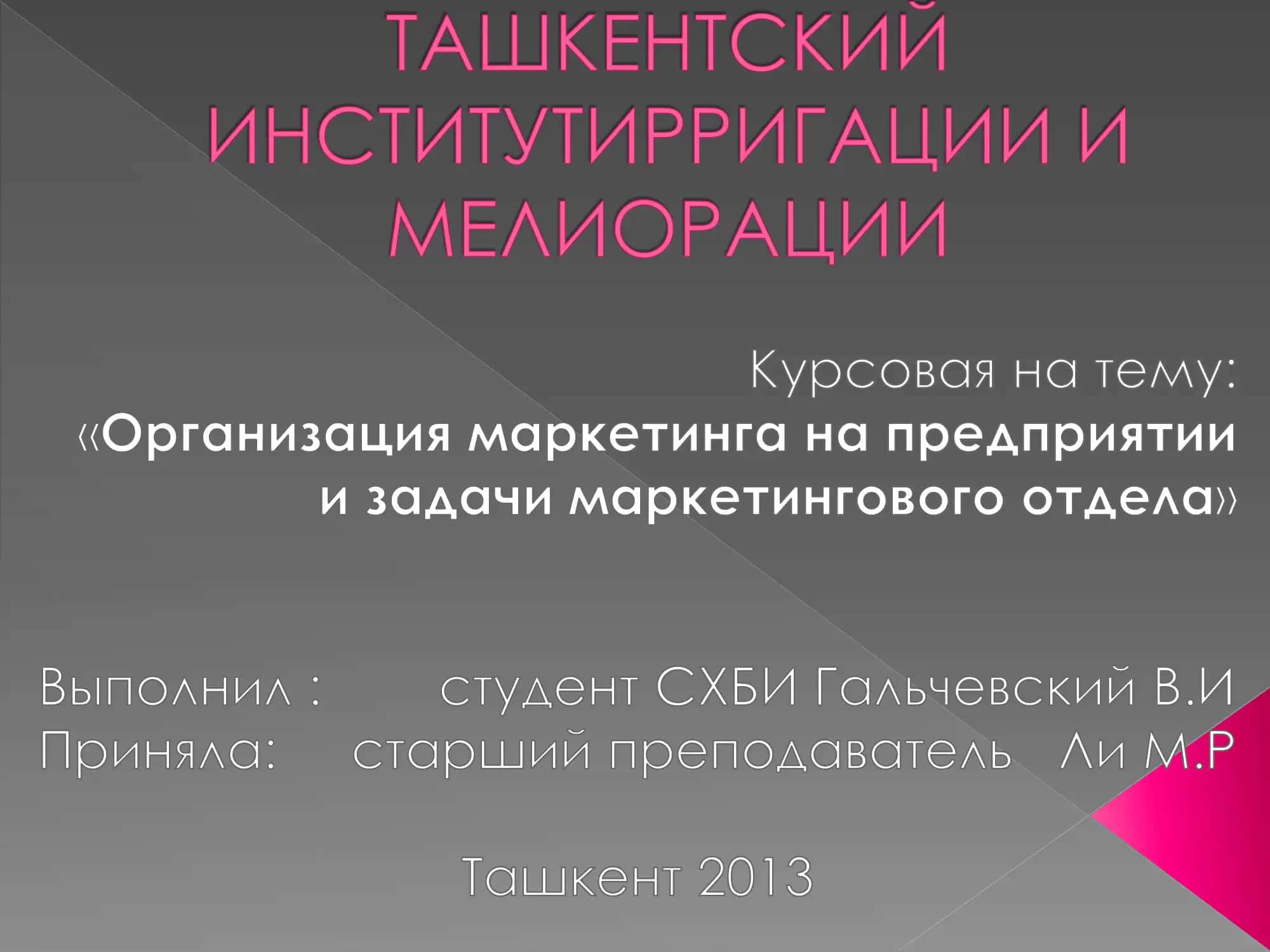 ТАШКЕНТСКИЙ ИНСТИТУТИРРИГАЦИИ И МЕЛИОРАЦИИ

Курсовая на тему:
«Организация маркетинга на предприятии и задачи маркетингового отдела»

Выполнил : студент СХБИ Гальчевский В.И
Приняла: старший преподаватель Ли М.Р

Ташкент 2013